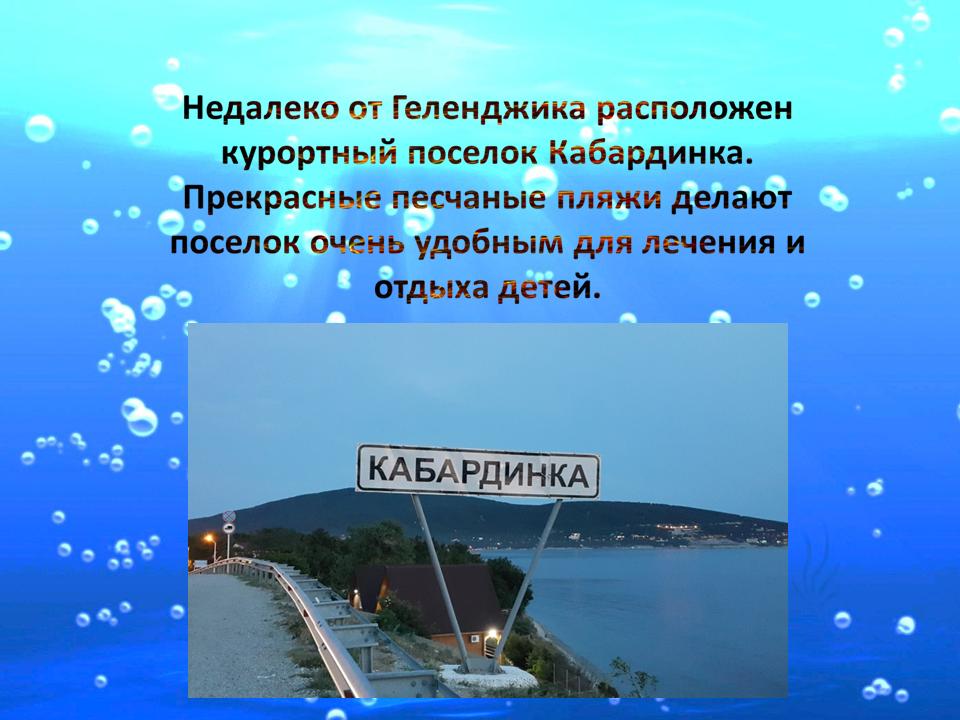 Недалеко от Геленджика расположен курортный поселок Кабардинка. Прекрасные песчаные пляжи делают поселок очень удобным для лечения и отдыха детей.

КАБАРДИНКА